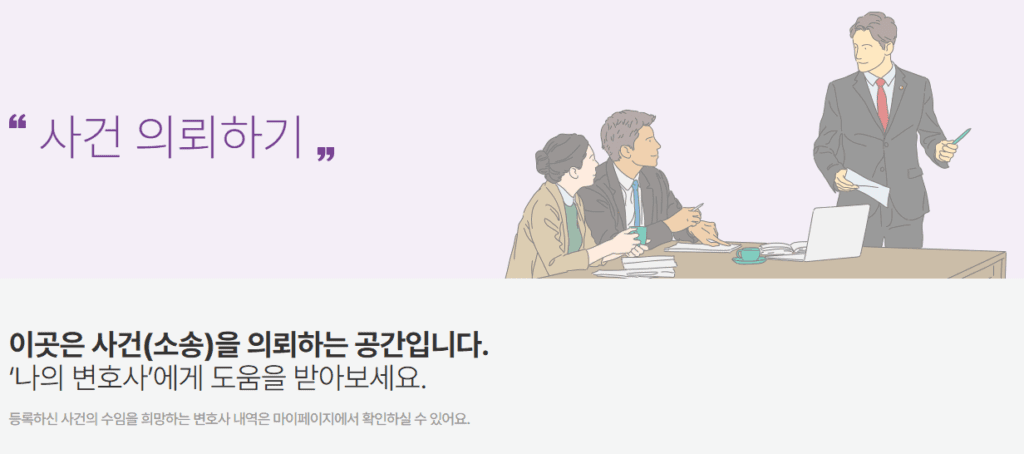 “ 사건 의뢰하기 ”

이곳은 사건(소송)을 의뢰하는 공간입니다.
‘나의 변호사’에게 도움을 받아보세요.

등록하신 사건의 수임을 희망하는 변호사 내역은 마이페이지에서 확인하실 수 있어요.